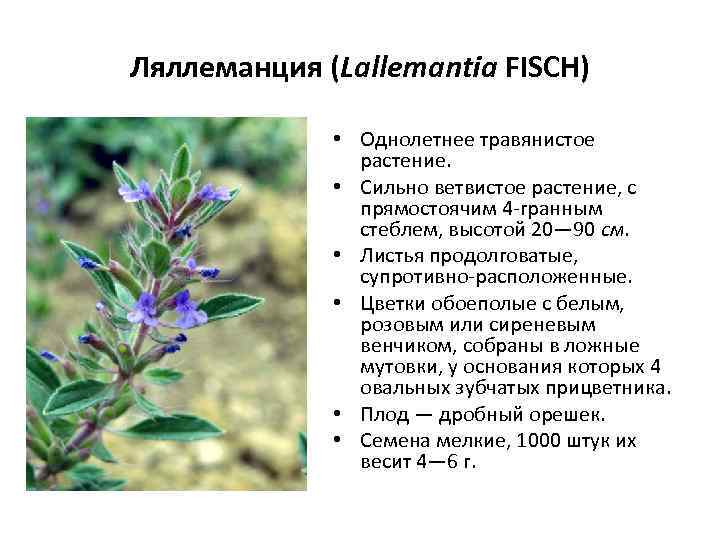 Ляллеманция (Lallemantia FISCH)

• Однолетнее травянистое растение.
• Сильно ветвистое растение, с прямостоячим 4-гранным стеблем, высотой 20—90 см.
• Листья продолговатые, супротивно-расположенные.
• Цветки обоеполые с белым, розовым или сиреневым венчиком, собраны в ложные мутовки, у основания которых 4 овальных зубчатых прицветника.
• Плод — дробный орешек.
• Семена мелкие, 1000 штук их весит 4—6 г.